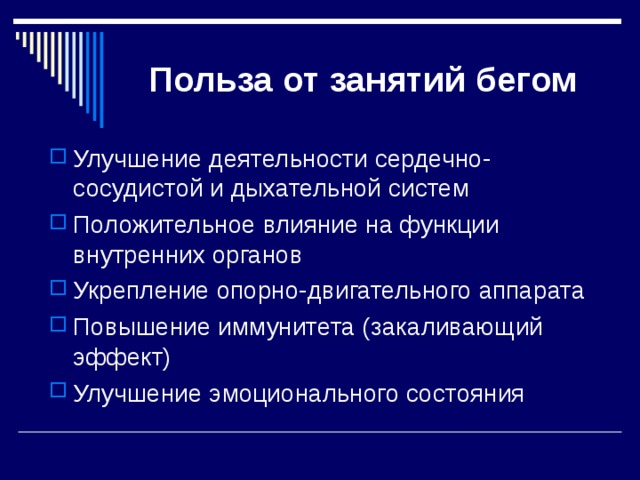 Польза от занятий бегом

Улучшение деятельности сердечно-сосудистой и дыхательной систем

Положительное влияние на функции внутренних органов

Укрепление опорно-двигательного аппарата

Повышение иммунитета (закаливающий эффект)

Улучшение эмоционального состояния